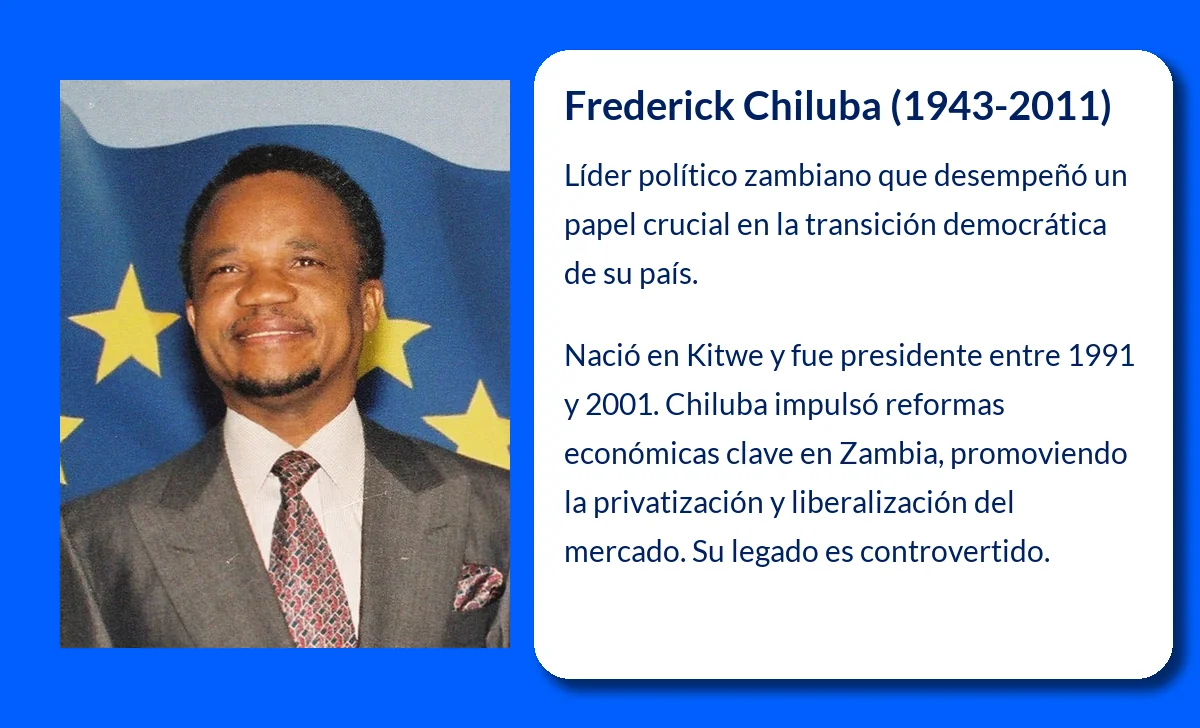 Frederick Chiluba (1943-2011)

Líder político zambiano que desempeñó un papel crucial en la transición democrática de su país.

Nació en Kitwe y fue presidente entre 1991 y 2001. Chiluba impulsó reformas económicas clave en Zambia, promoviendo la privatización y liberalización del mercado. Su legado es controvertido.